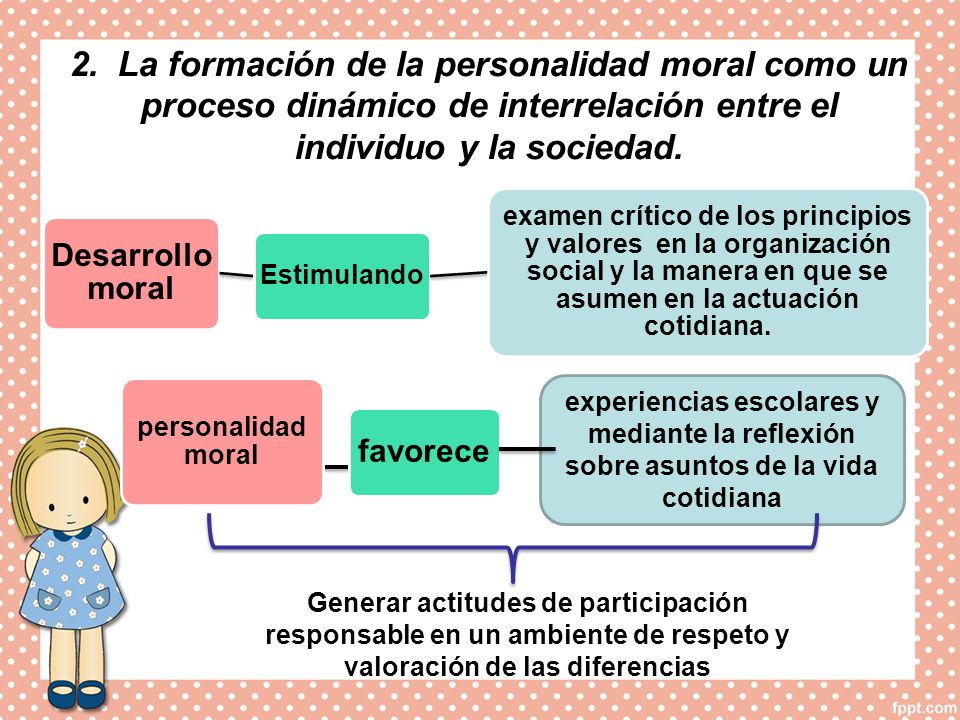 2. La formación de la personalidad moral como un proceso dinámico de interrelación entre el individuo y la sociedad.

Desarrollo moral

Estimulando

examen crítico de los principios y valores en la organización social y la manera en que se asumen en la actuación cotidiana.

personalidad moral

favorece

experiencias escolares y mediante la reflexión sobre asuntos de la vida cotidiana

Generar actitudes de participación responsable en un ambiente de respeto y valoración de las diferencias

fppt.com